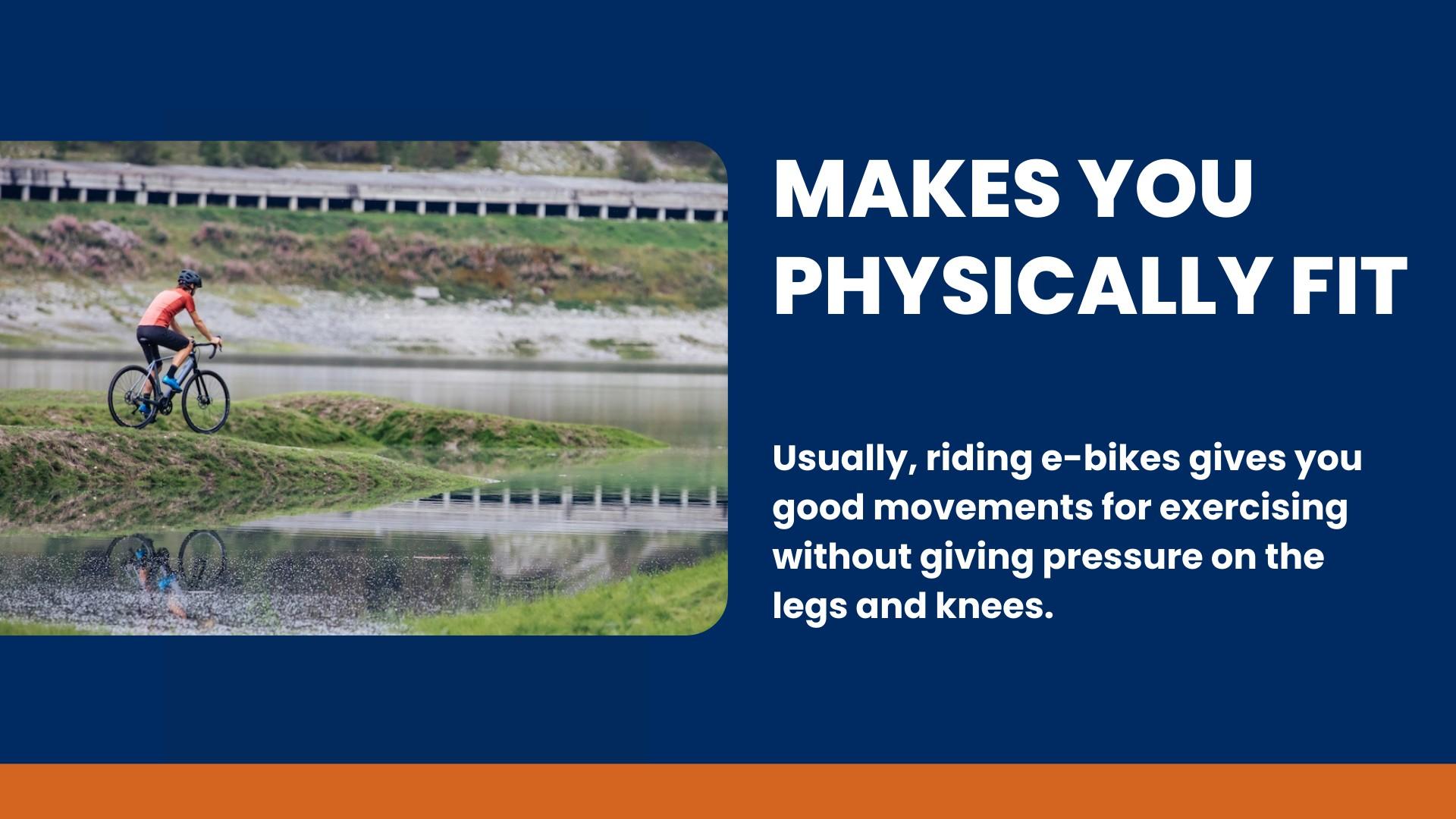 MAKES YOU PHYSICALLY FIT

Usually, riding e-bikes gives you good movements for exercising without giving pressure on the legs and knees.